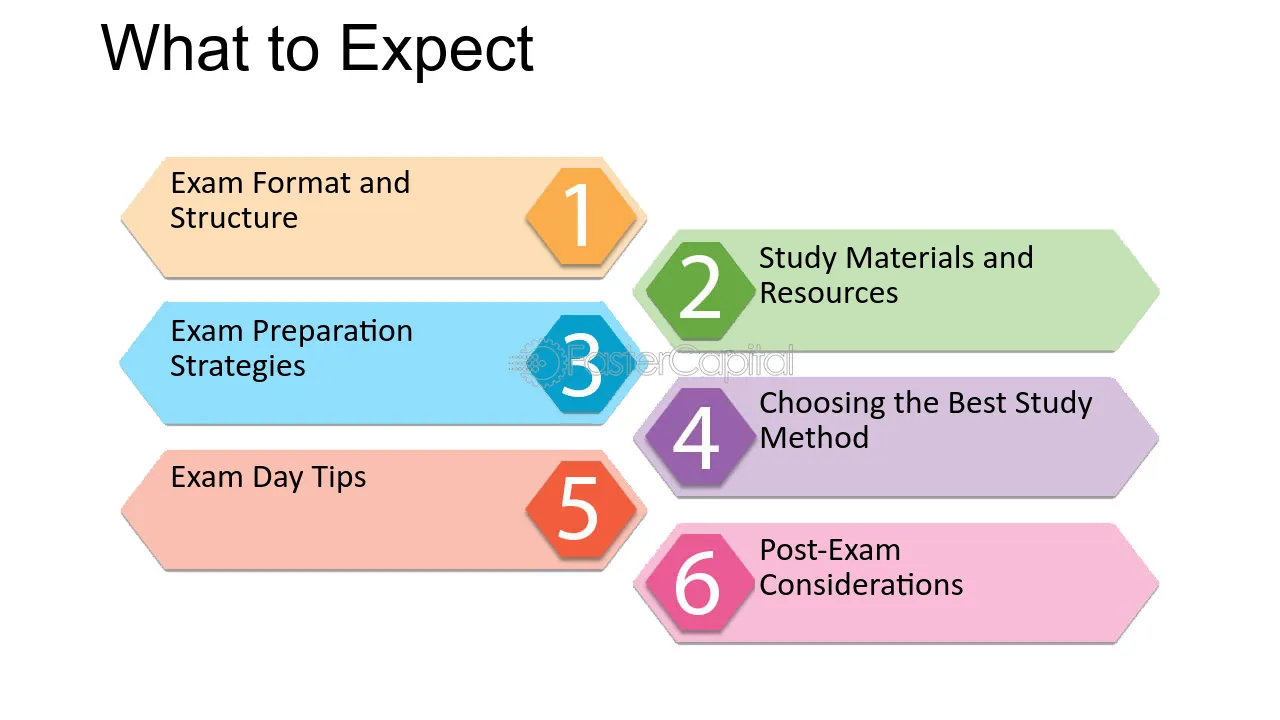 What to Expect

Exam Format and Structure

1

2

Study Materials and Resources

Exam Preparation Strategies

3

4

Choosing the Best Study Method

Exam Day Tips

5

6

Post-Exam Considerations

FasterCapital